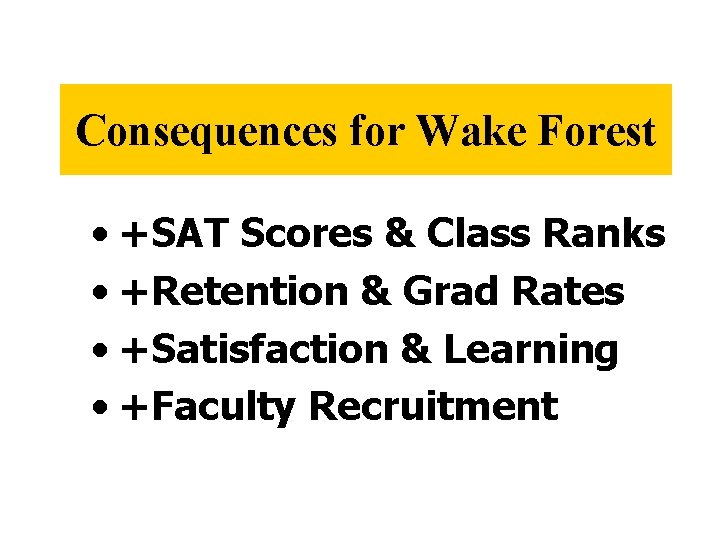 Consequences for Wake Forest

• +SAT Scores & Class Ranks
• +Retention & Grad Rates
• +Satisfaction & Learning
• +Faculty Recruitment